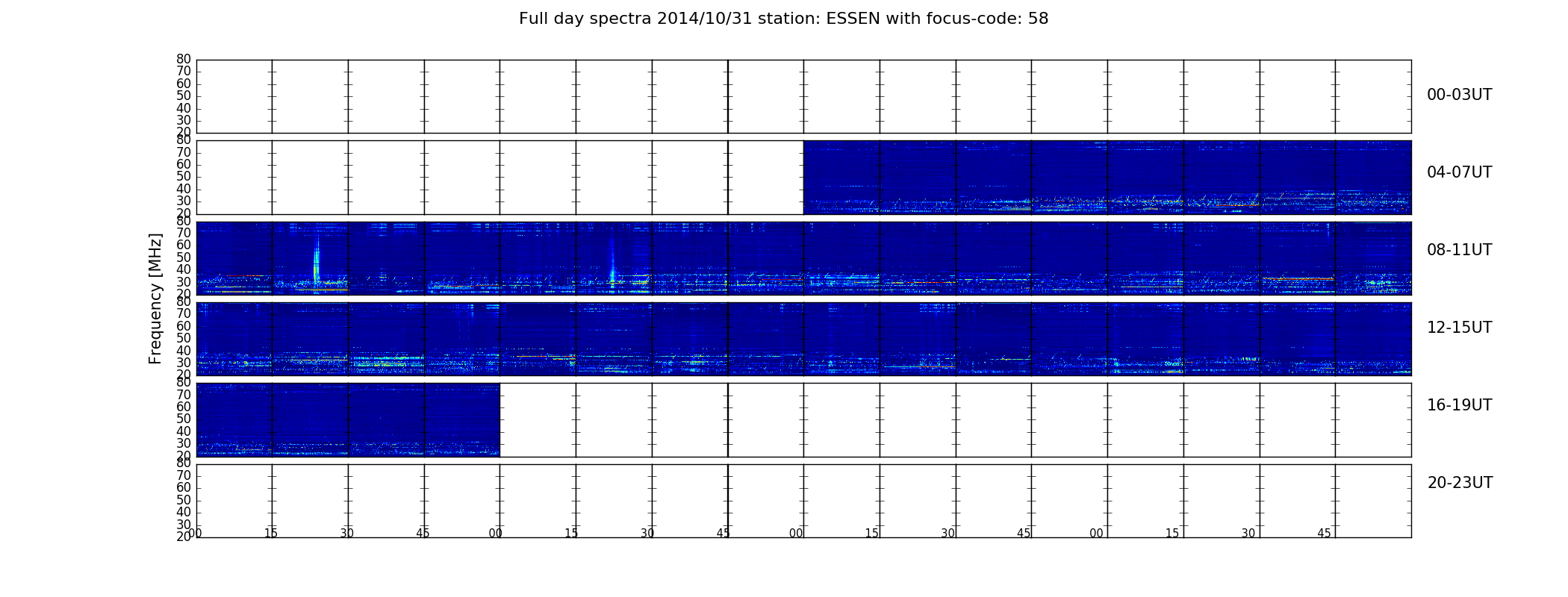 Full day spectra 2014/10/31 station: ESSEN with focus-code: 58

Frequency [MHz]

80 70 60 50 40 30 20
00-03UT

80 70 60 50 40 30 20
04-07UT

80 70 60 50 40 30 20
08-11UT

80 70 60 50 40 30 20
12-15UT

80 70 60 50 40 30 20
16-19UT

80 70 60 50 40 30 20
20-23UT

00 15 30 45 00 15 30 45 00 15 30 45 00 15 30 45